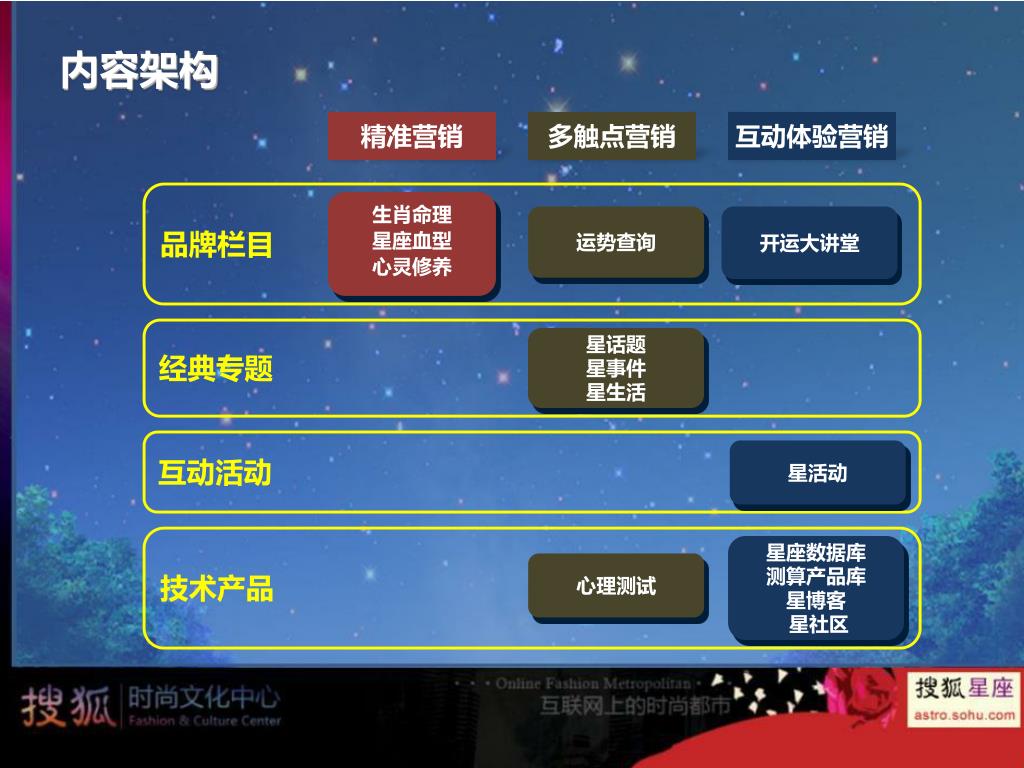 内容架构

精准营销
多触点营销
互动体验营销

品牌栏目
生肖命理
星座血型
心灵修养
运势查询
开运大讲堂

经典专题
星话题
星事件
星生活

互动活动
星活动

技术产品
心理测试
星座数据库
测算产品库
星博客
星社区

搜狐 时尚文化中心 Fashion & Culture Center
Online Fashion Metropolitan
互联网上的时尚都市
搜狐星座
astro.sohu.com